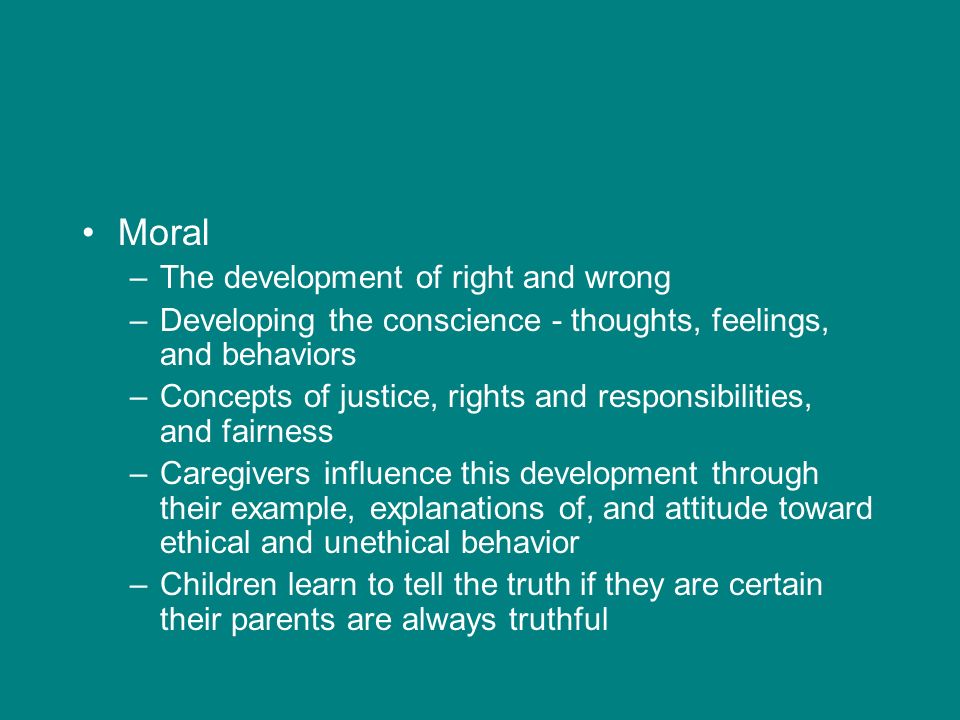 • Moral
– The development of right and wrong
– Developing the conscience - thoughts, feelings, and behaviors
– Concepts of justice, rights and responsibilities, and fairness
– Caregivers influence this development through their example, explanations of, and attitude toward ethical and unethical behavior
– Children learn to tell the truth if they are certain their parents are always truthful